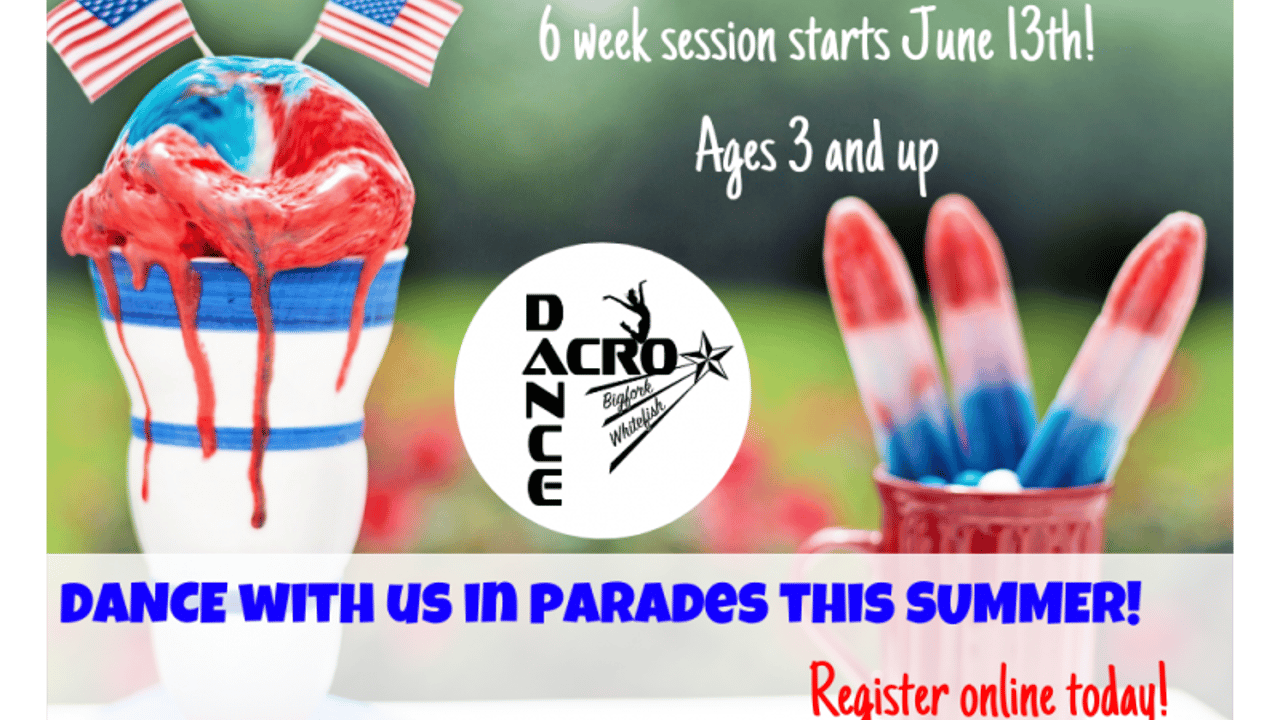 6 week session starts June 13th!

Ages 3 and up

DANCE ACRO Bigfork Whitefish

DANCE WITH US IN PARADES THIS SUMMER!

Register online today!